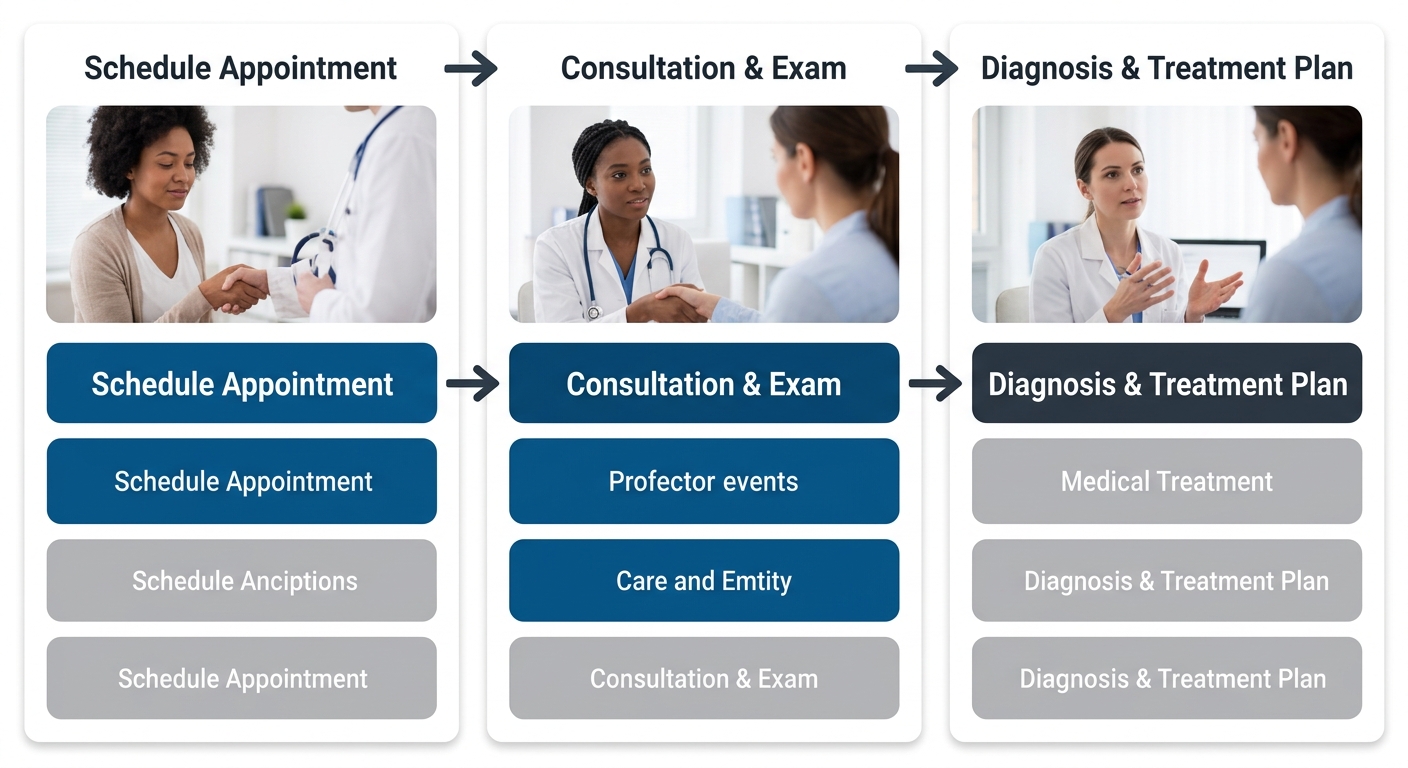 Schedule Appointment

Schedule Appointment

Schedule Appointment

Schedule Anciptions

Schedule Appointment

Consultation & Exam

Consultation & Exam

Profector events

Care and Emtity

Consultation & Exam

Diagnosis & Treatment Plan

Diagnosis & Treatment Plan

Medical Treatment

Diagnosis & Treatment Plan

Diagnosis & Treatment Plan